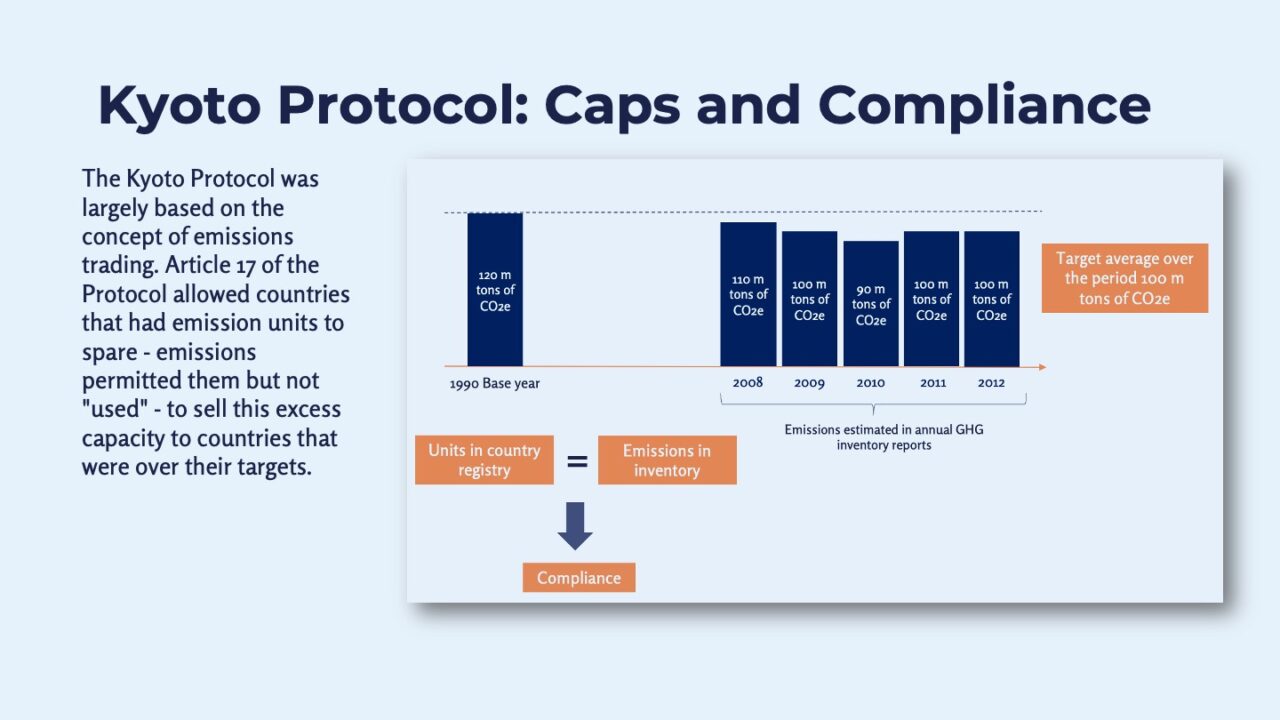 Kyoto Protocol: Caps and Compliance

The Kyoto Protocol was largely based on the concept of emissions trading. Article 17 of the Protocol allowed countries that had emission units to spare - emissions permitted them but not "used" - to sell this excess capacity to countries that were over their targets.

120 m tons of CO2e

110 m tons of CO2e

100 m tons of CO2e

90 m tons of CO2e

100 m tons of CO2e

100 m tons of CO2e

Target average over the period 100 m tons of CO2e

1990 Base year

2008

2009

2010

2011

2012

Emissions estimated in annual GHG inventory reports

Units in country registry

=

Emissions in inventory

Compliance